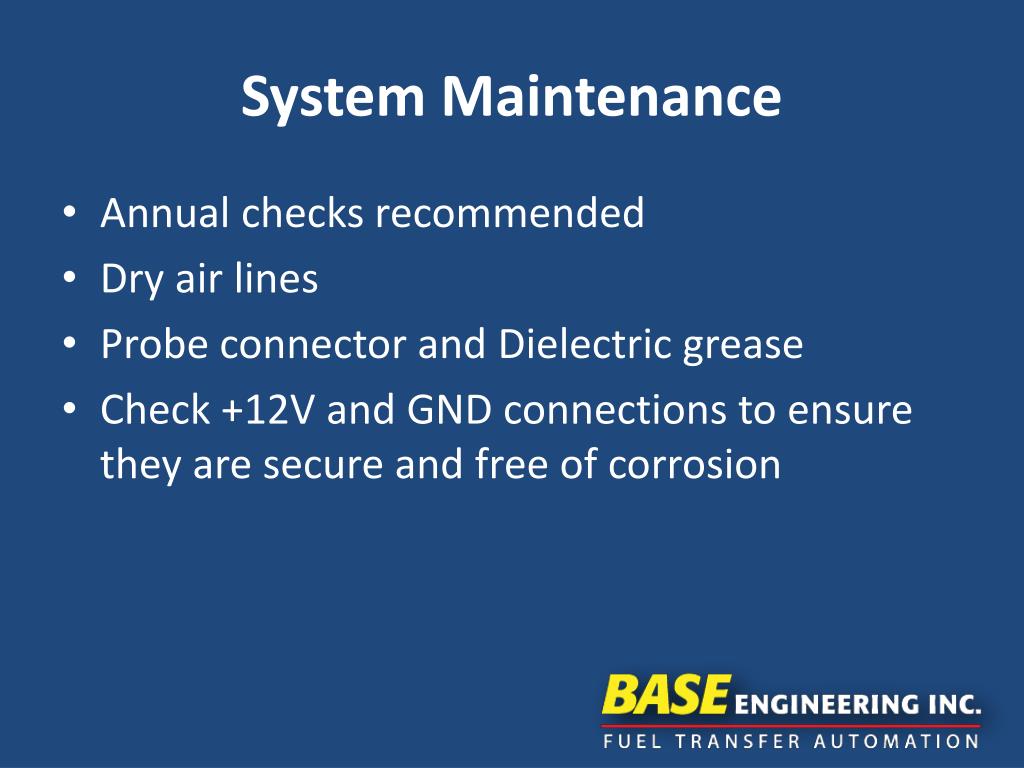 System Maintenance

• Annual checks recommended
• Dry air lines
• Probe connector and Dielectric grease
• Check +12V and GND connections to ensure they are secure and free of corrosion

BASE ENGINEERING INC.
FUEL TRANSFER AUTOMATION